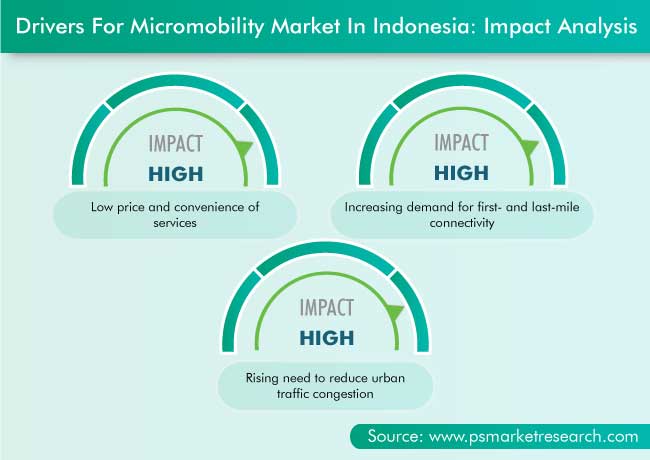 Drivers For Micromobility Market In Indonesia: Impact Analysis

IMPACT
HIGH

Low price and convenience of services

IMPACT
HIGH

Increasing demand for first- and last-mile connectivity

IMPACT
HIGH

Rising need to reduce urban traffic congestion

Source: www.psmarketresearch.com